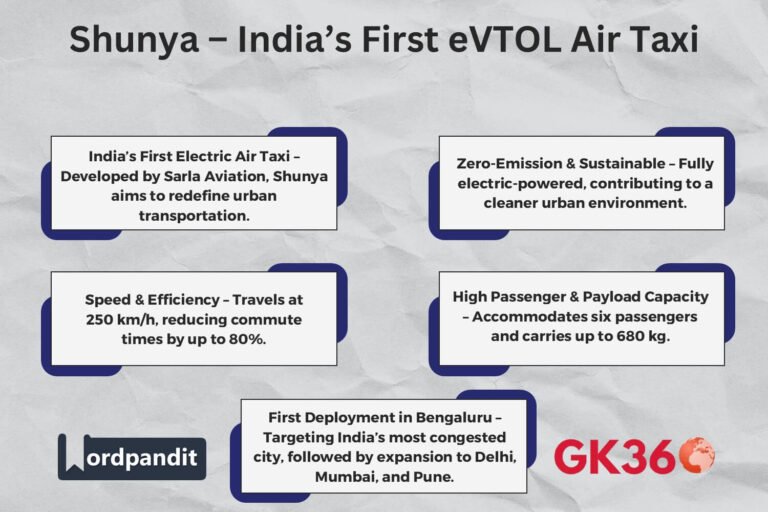 Shunya – India's First eVTOL Air Taxi

India's First Electric Air Taxi – Developed by Sarla Aviation, Shunya aims to redefine urban transportation.

Zero-Emission & Sustainable – Fully electric-powered, contributing to a cleaner urban environment.

Speed & Efficiency – Travels at 250 km/h, reducing commute times by up to 80%.

High Passenger & Payload Capacity – Accommodates six passengers and carries up to 680 kg.

First Deployment in Bengaluru – Targeting India's most congested city, followed by expansion to Delhi, Mumbai, and Pune.

Wordpandit

GK360